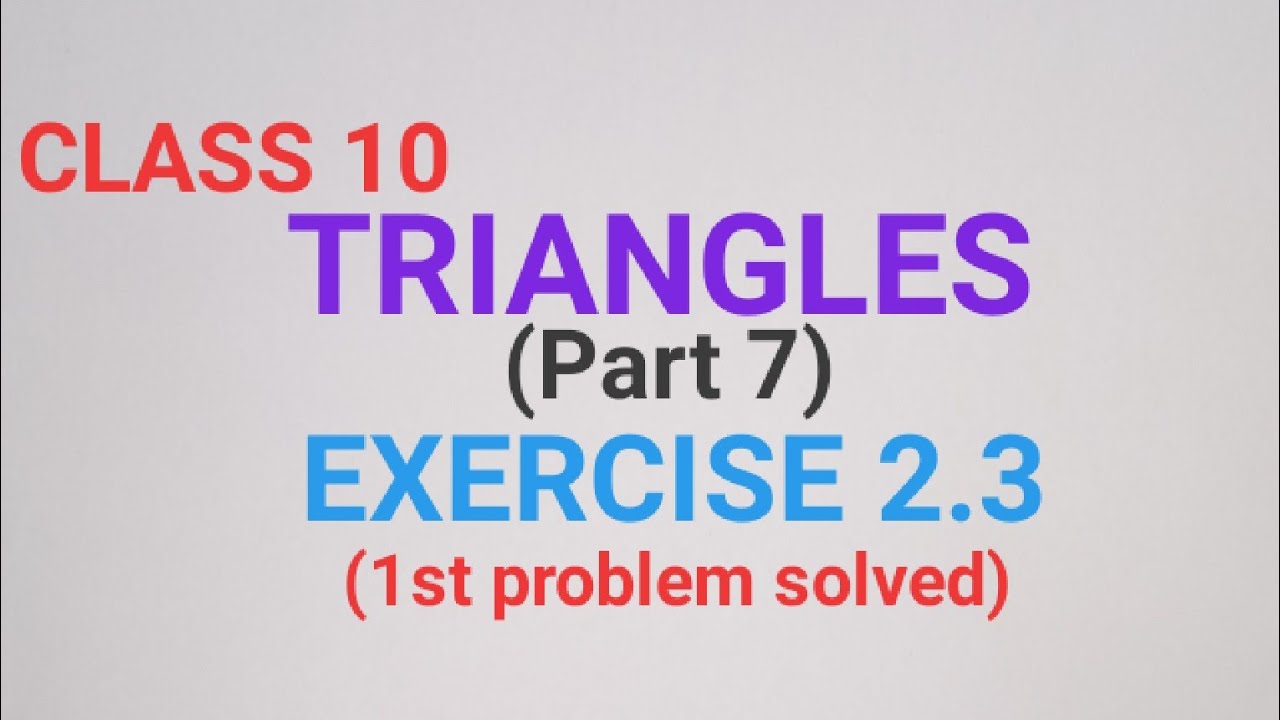 CLASS 10
TRIANGLES
(Part 7)
EXERCISE 2.3
(1st problem solved)